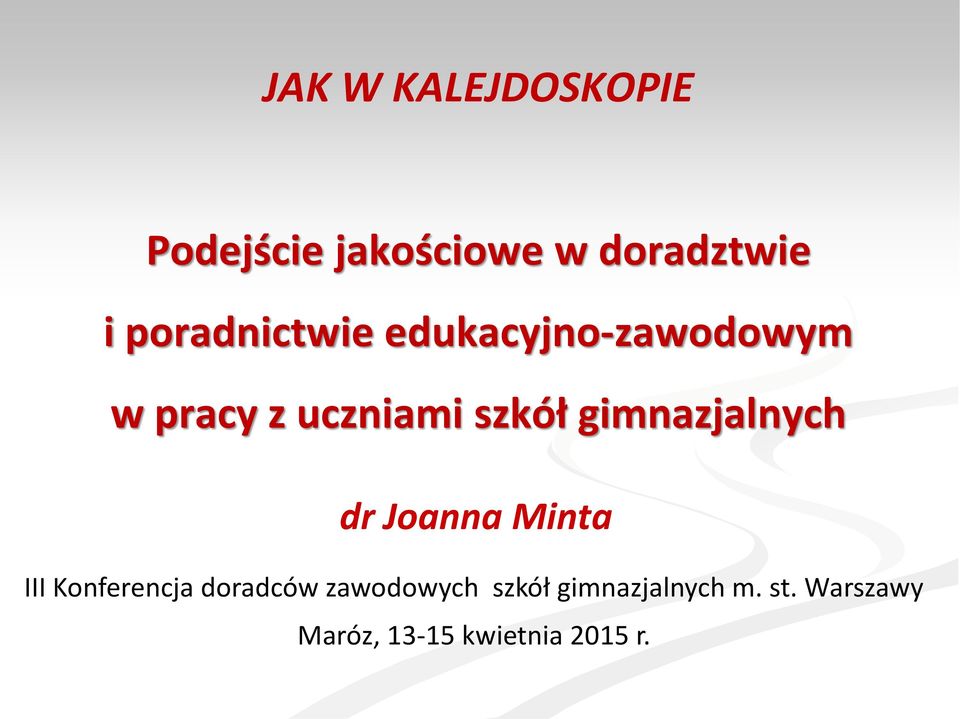 JAK W KALEJDOSKOPIE

Podejście jakościowe w doradztwie i poradnictwie edukacyjno-zawodowym w pracy z uczniami szkół gimnazjalnych

dr Joanna Minta

III Konferencja doradców zawodowych szkół gimnazjalnych m. st. Warszawy

Maróz, 13-15 kwietnia 2015 r.